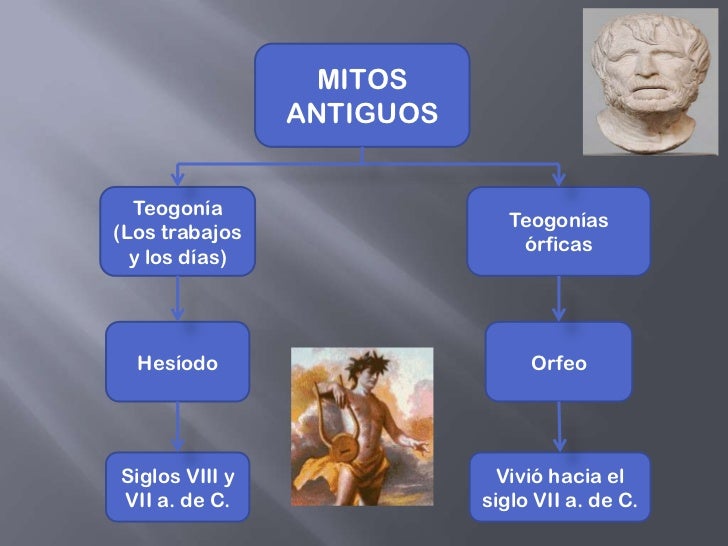 MITOS ANTIGUOS

Teogonía (Los trabajos y los días)

Hesíodo

Siglos VIII y VII a. de C.

Teogonías órficas

Orfeo

Vivió hacia el siglo VII a. de C.